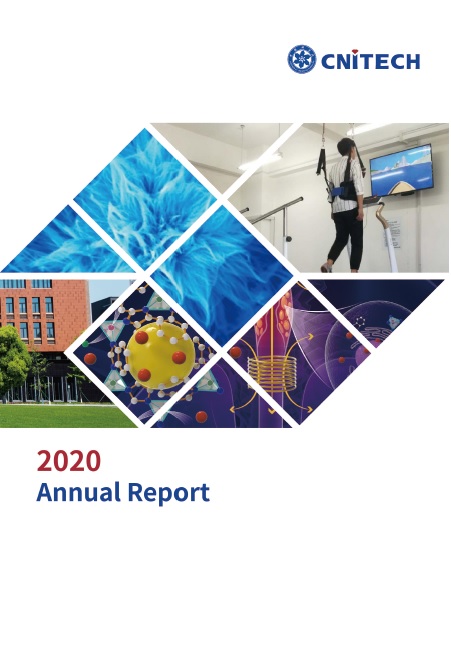 CNITECH

2020
Annual Report